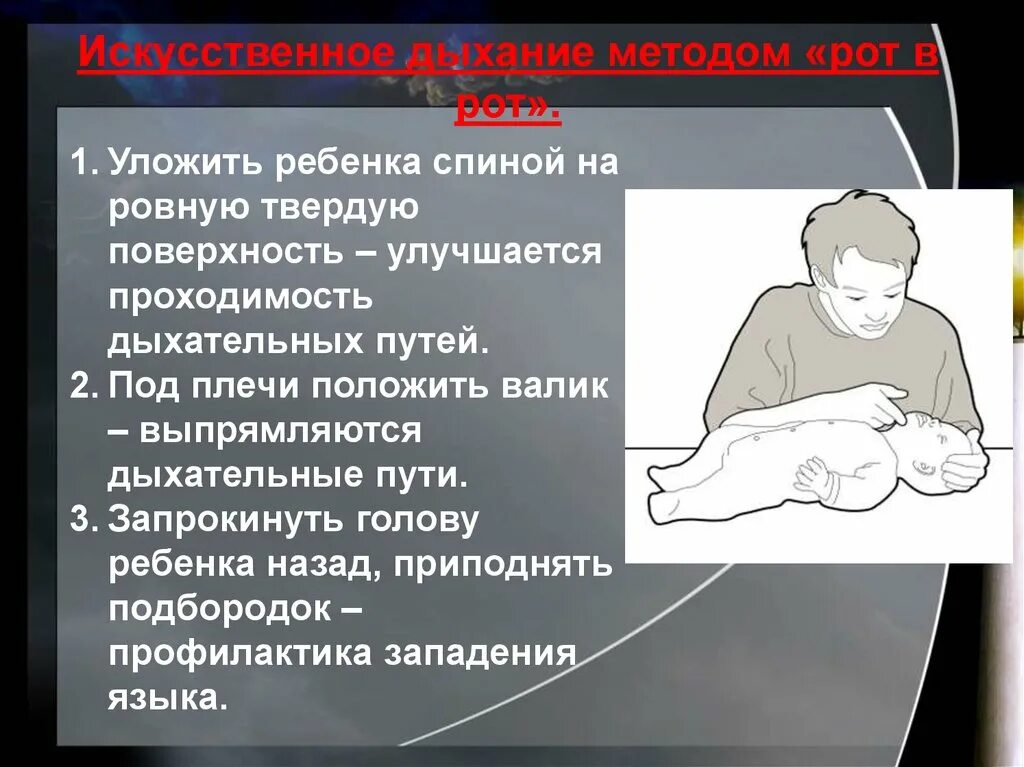 Искусственное дыхание методом «рот в рот».

1. Уложить ребенка спиной на ровную твердую поверхность – улучшается проходимость дыхательных путей.
2. Под плечи положить валик – выпрямляются дыхательные пути.
3. Запрокинуть голову ребенка назад, приподнять подбородок – профилактика западения языка.